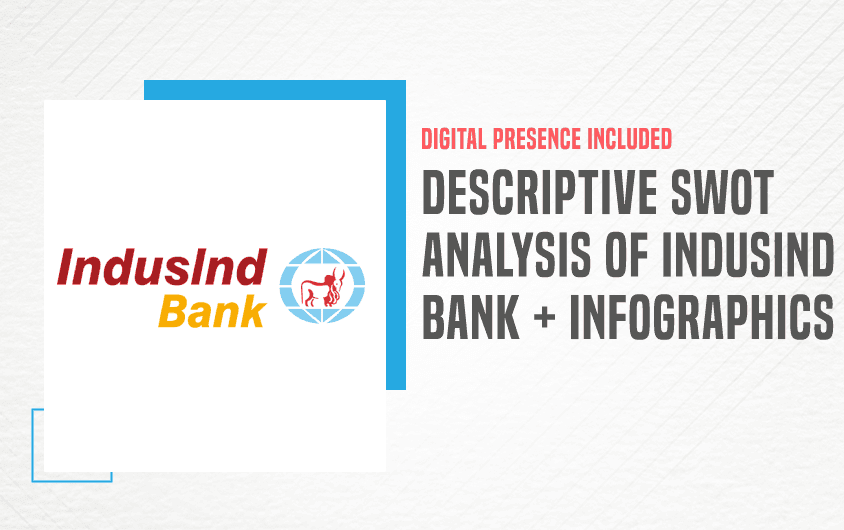 IndusInd Bank

DIGITAL PRESENCE INCLUDED

DESCRIPTIVE SWOT ANALYSIS OF INDUSIND BANK + INFOGRAPHICS